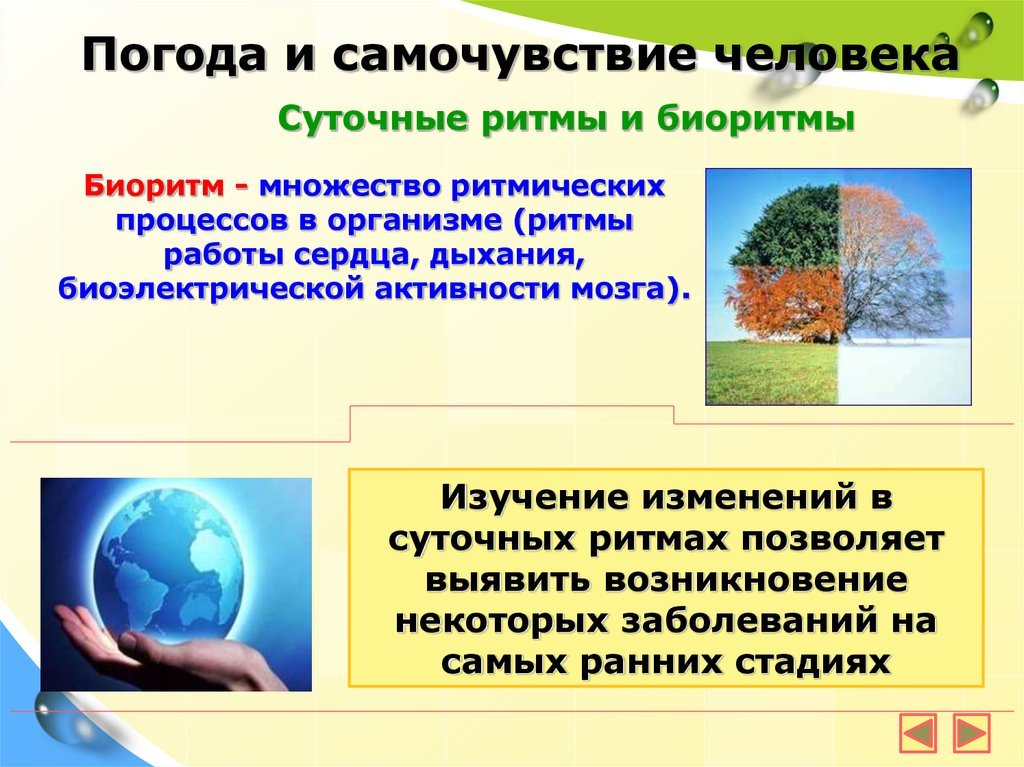 Погода и самочувствие человека

Суточные ритмы и биоритмы

Биоритм - множество ритмических процессов в организме (ритмы работы сердца, дыхания, биоэлектрической активности мозга).

Изучение изменений в суточных ритмах позволяет выявить возникновение некоторых заболеваний на самых ранних стадиях